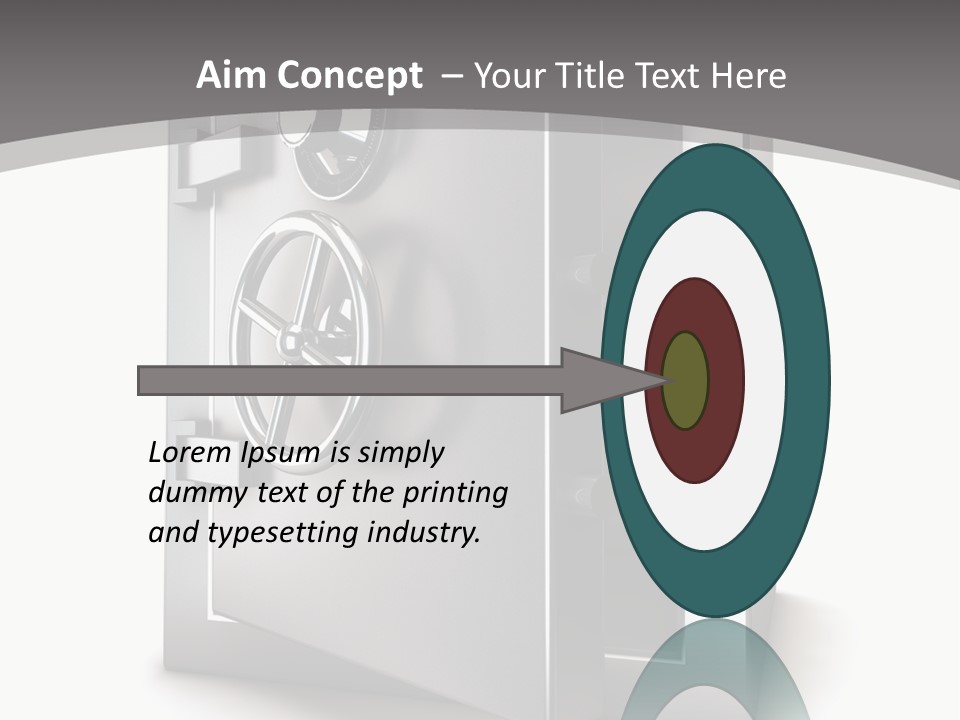 Aim Concept – Your Title Text Here

Lorem Ipsum is simply dummy text of the printing and typesetting industry.